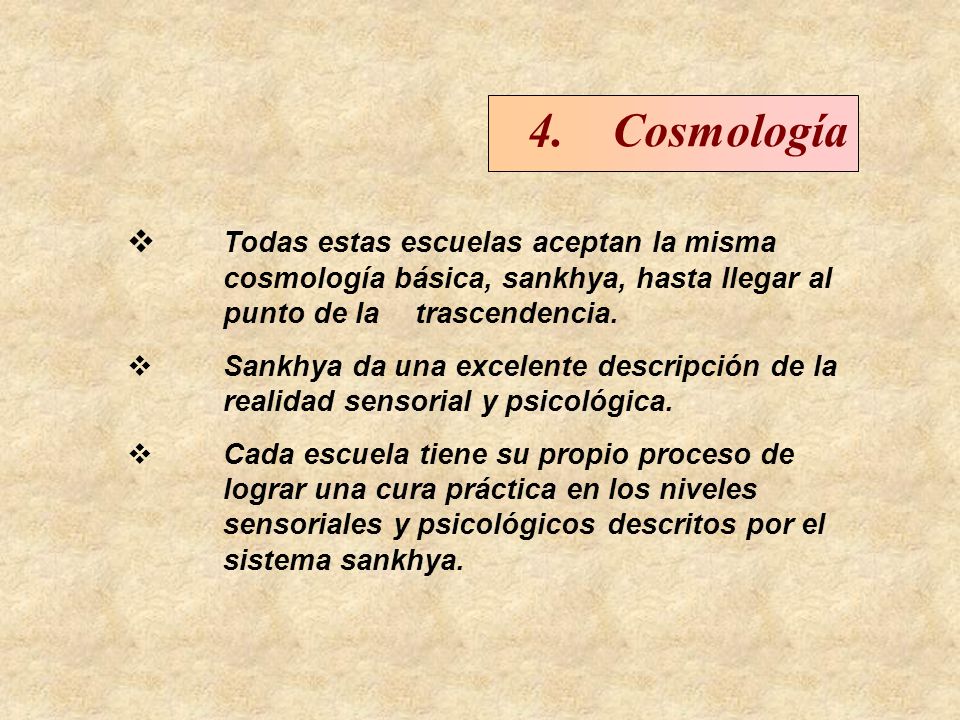 4. Cosmología

❖ Todas estas escuelas aceptan la misma cosmología básica, sankhya, hasta llegar al punto de la trascendencia.

❖ Sankhya da una excelente descripción de la realidad sensorial y psicológica.

❖ Cada escuela tiene su propio proceso de lograr una cura práctica en los niveles sensoriales y psicológicos descritos por el sistema sankhya.